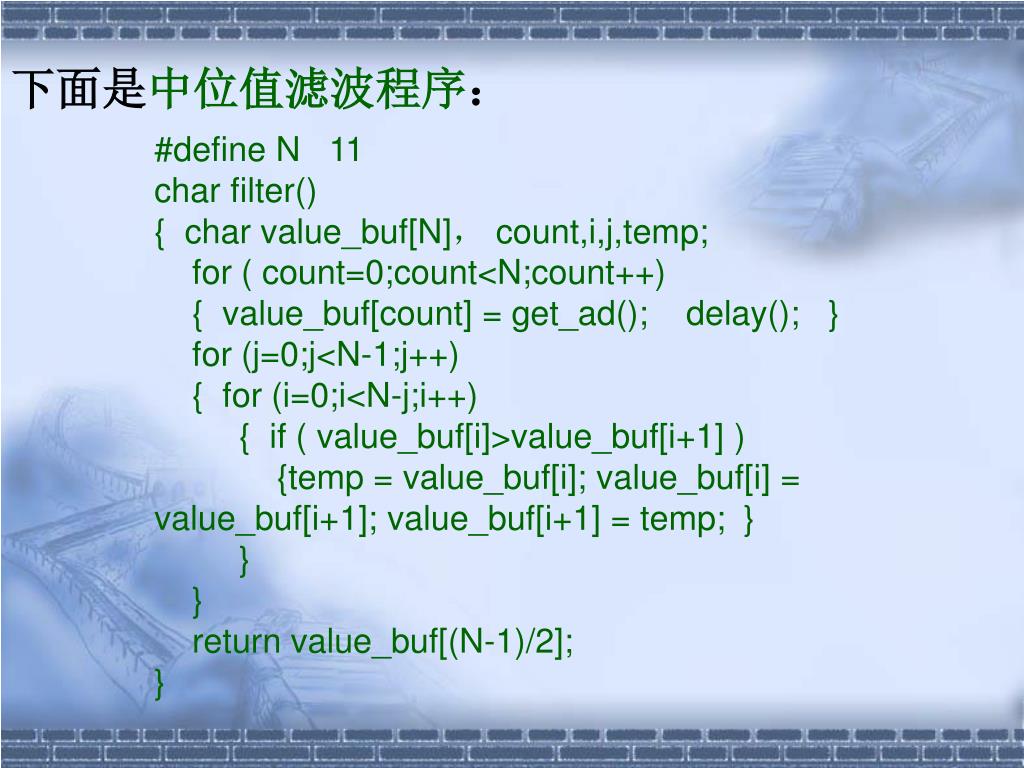 下面是中位值滤波程序：

#define N 11
char filter()
{ char value_buf[N]， count,i,j,temp;
for ( count=0;count<N;count++)
{ value_buf[count] = get_ad(); delay(); }
for (j=0;j<N-1;j++)
{ for (i=0;i<N-j;i++)
{ if ( value_buf[i]>value_buf[i+1] )
{temp = value_buf[i]; value_buf[i] = value_buf[i+1]; value_buf[i+1] = temp; }
}
}
return value_buf[(N-1)/2];
}